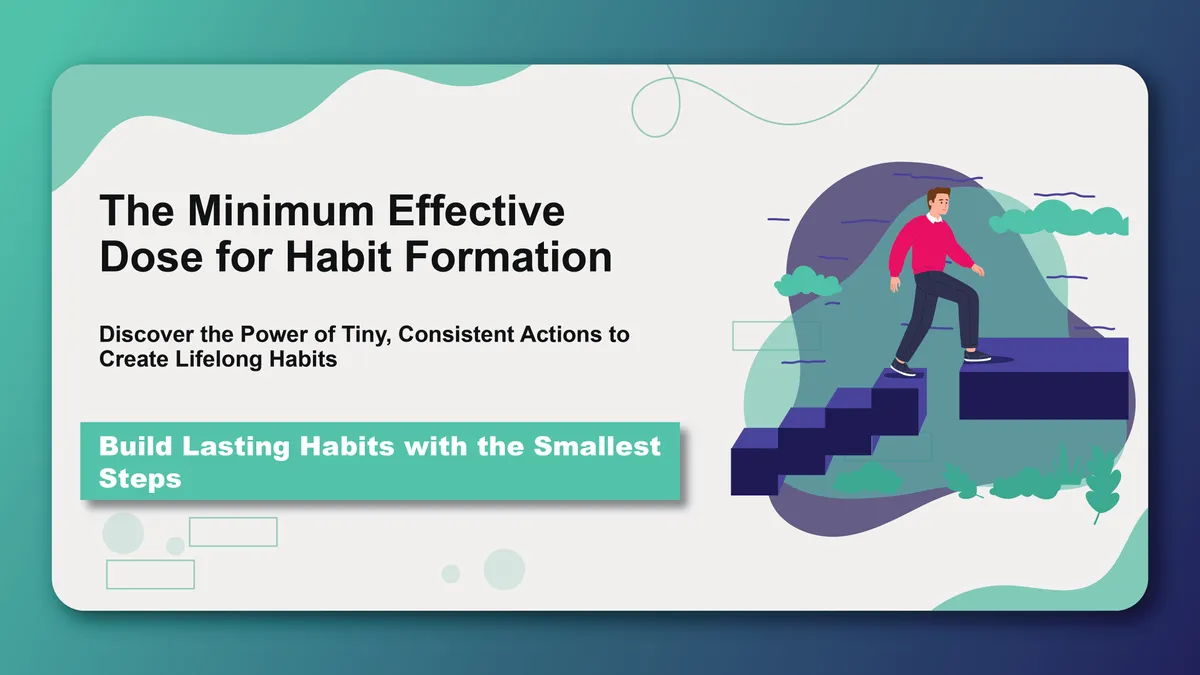 The Minimum Effective Dose for Habit Formation

Discover the Power of Tiny, Consistent Actions to Create Lifelong Habits

Build Lasting Habits with the Smallest Steps